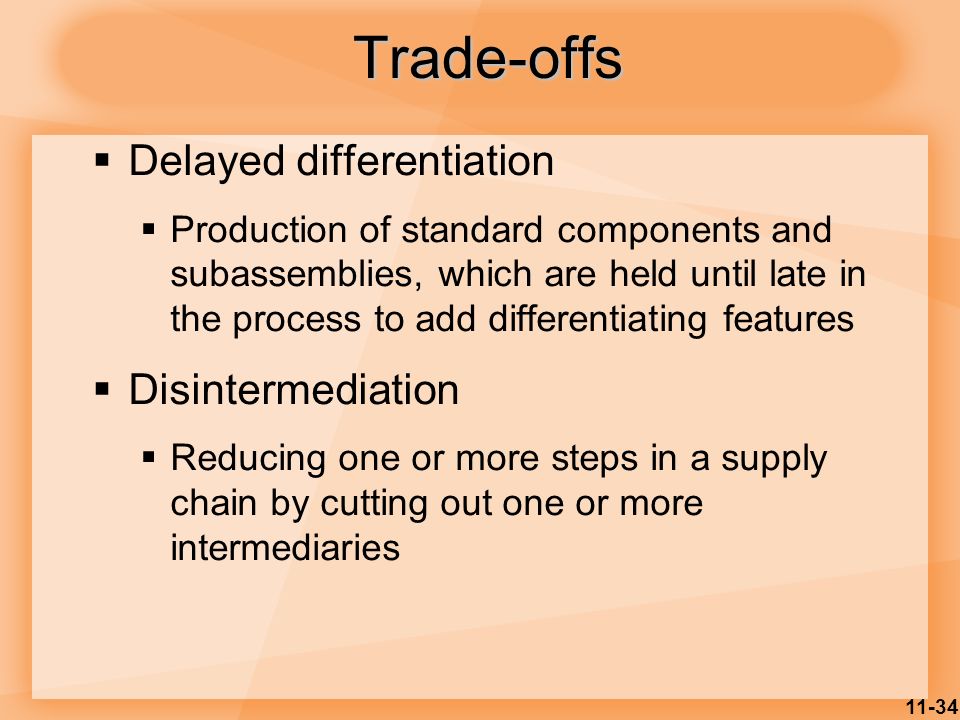 Trade-offs

▪ Delayed differentiation

▪ Production of standard components and subassemblies, which are held until late in the process to add differentiating features

▪ Disintermediation

▪ Reducing one or more steps in a supply chain by cutting out one or more intermediaries

11-34